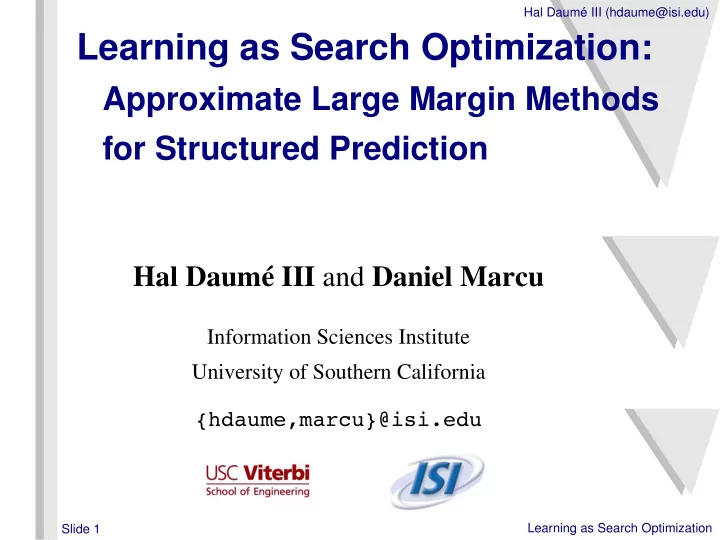 Hal Daumé III (hdaume@isi.edu)

Learning as Search Optimization:
Approximate Large Margin Methods for Structured Prediction

Hal Daumé III and Daniel Marcu

Information Sciences Institute
University of Southern California

{hdaume,marcu}@isi.edu

USC Viterbi
School of Engineering

ISI

Slide 1

Learning as Search Optimization